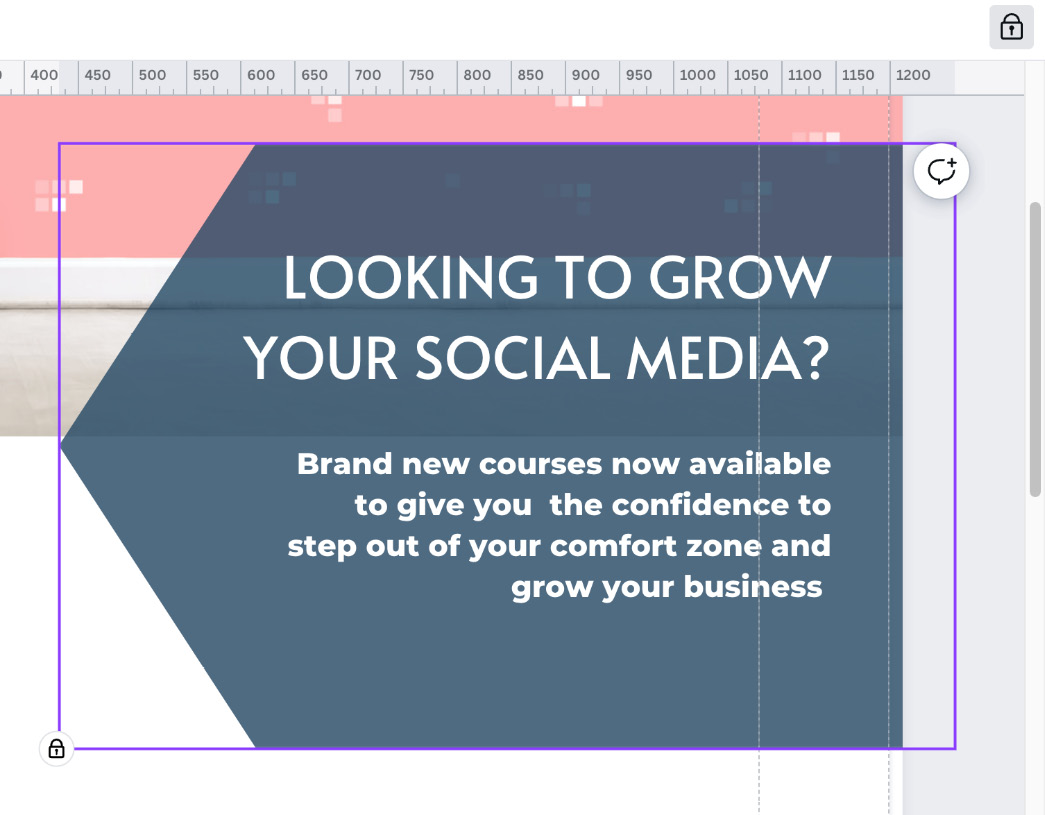 400 450 500 550 600 650 700 750 800 850 900 950 1000 1050 1100 1150 1200

LOOKING TO GROW YOUR SOCIAL MEDIA?

Brand new courses now available to give you the confidence to step out of your comfort zone and grow your business